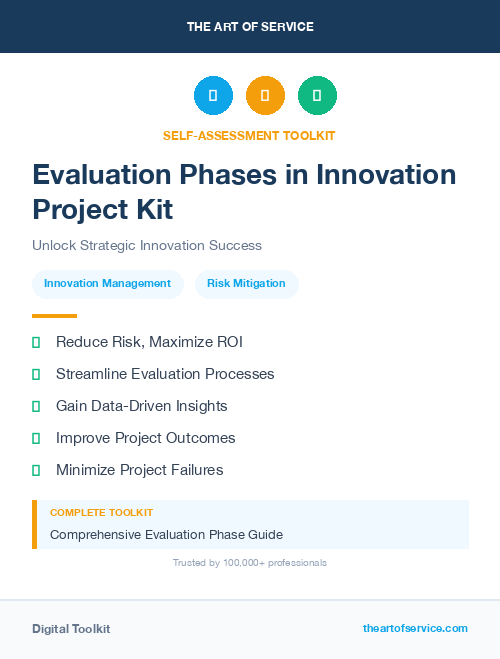 THE ART OF SERVICE

SELF-ASSESSMENT TOOLKIT

Evaluation Phases in Innovation Project Kit

Unlock Strategic Innovation Success

Innovation Management

Risk Mitigation

Reduce Risk, Maximize ROI

Streamline Evaluation Processes

Gain Data-Driven Insights

Improve Project Outcomes

Minimize Project Failures

COMPLETE TOOLKIT

Comprehensive Evaluation Phase Guide

Trusted by 100,000+ professionals

Digital Toolkit

theartofservice.com